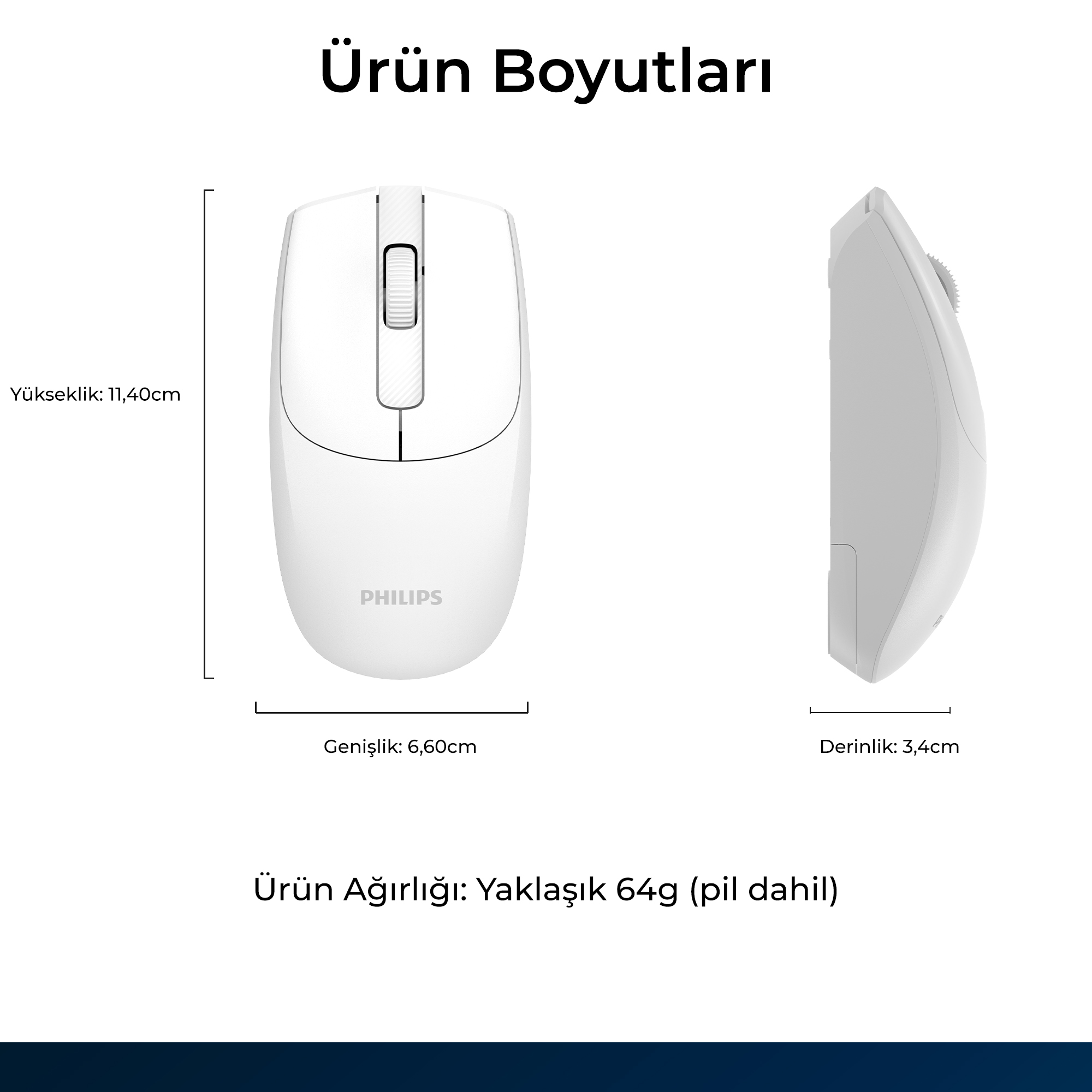 Ürün Boyutları

Yükseklik: 11,40cm

PHILIPS

Genişlik: 6,60cm

Derinlik: 3,4cm

Ürün Ağırlığı: Yaklaşık 64g (pil dahil)